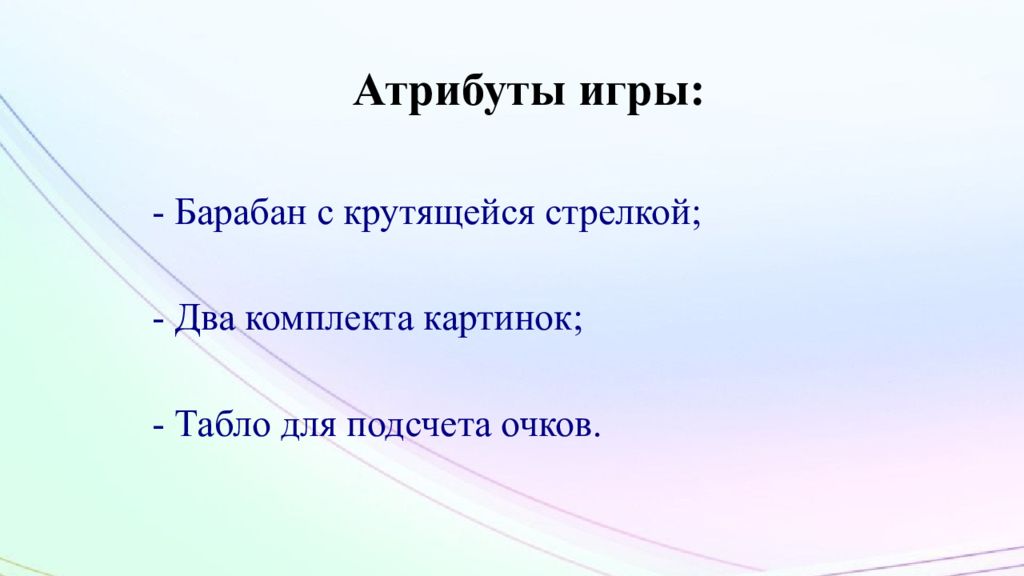 Атрибуты игры:

- Барабан с крутящейся стрелкой;

- Два комплекта картинок;

- Табло для подсчета очков.